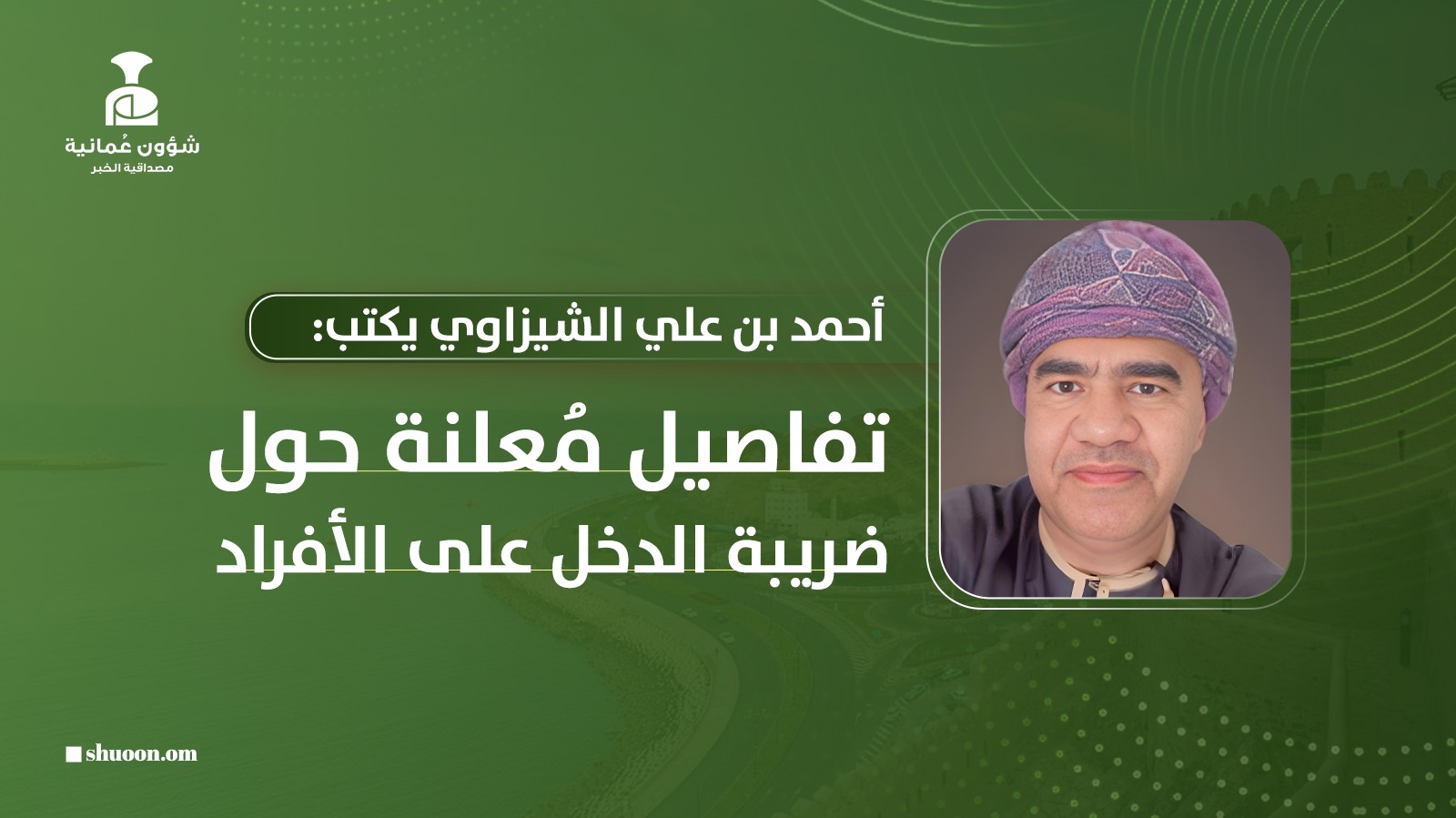 شؤون عُمانية
مصداقية الخبر

أحمد بن علي الشيزاوي يكتب:

تفاصيل مُعلنة حول ضريبة الدخل على الأفراد

shuoon.om